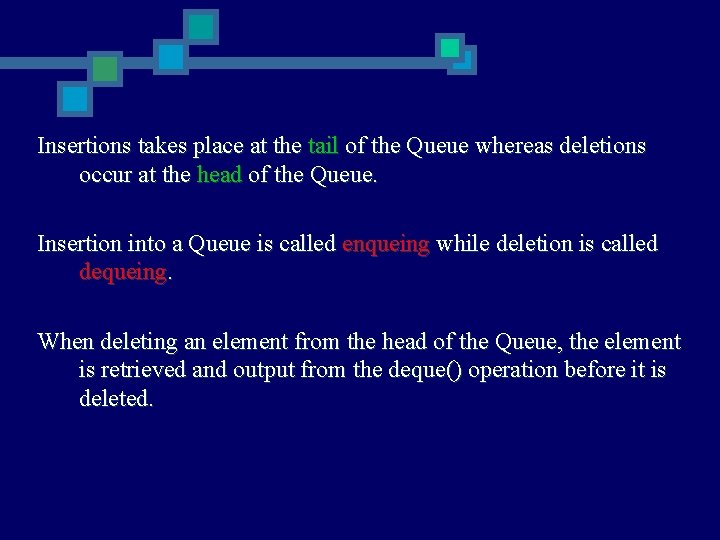 Insertions takes place at the tail of the Queue whereas deletions occur at the head of the Queue.

Insertion into a Queue is called enqueing while deletion is called dequeing.

When deleting an element from the head of the Queue, the element is retrieved and output from the deque() operation before it is deleted.